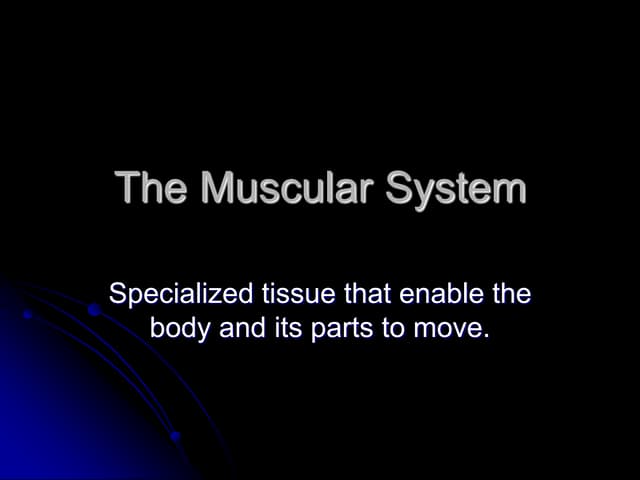 The Muscular System

Specialized tissue that enable the body and its parts to move.